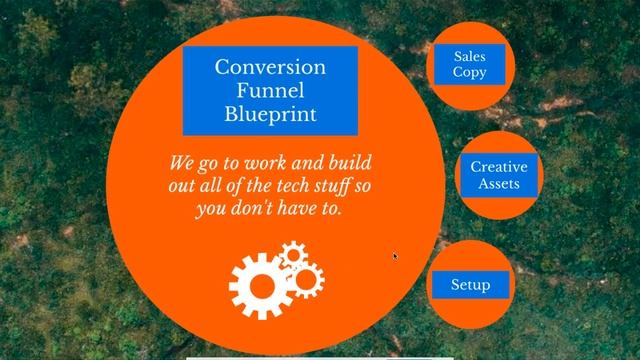 Conversion Funnel Blueprint

We go to work and build out all of the tech stuff so you don't have to.

Sales Copy

Creative Assets

Setup